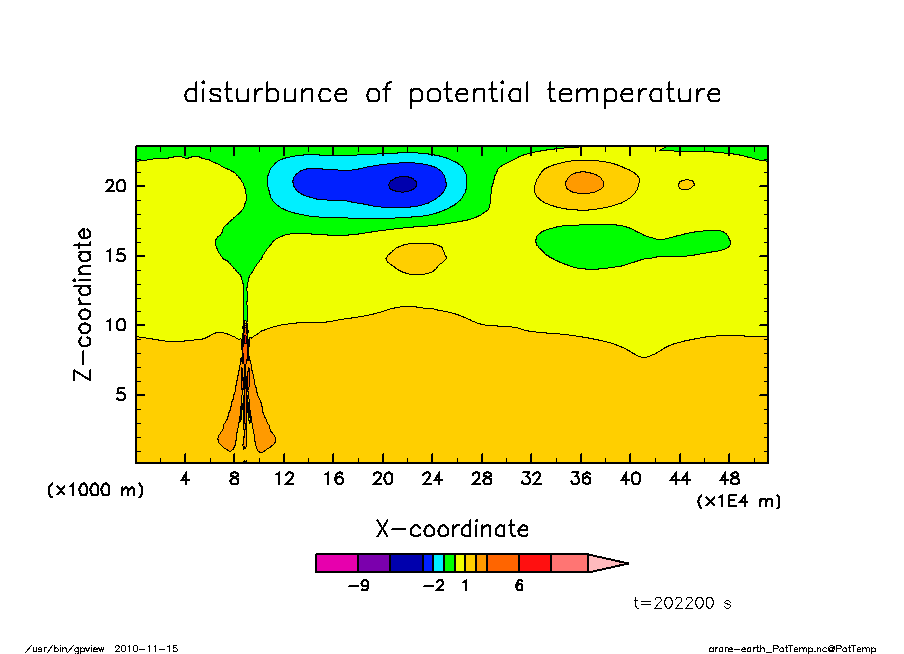 disturbunce of potential temperature

Z-coordinate

20
15
10
5

(x1000 m)

4 8 12 16 20 24 28 32 36 40 44 48

(x1E4 m)

X-coordinate

-9 -2 1 6

t=202200 s

/usr/bin/gpview 2010-11-15

arare-earth_PotTemp.nc@PotTemp